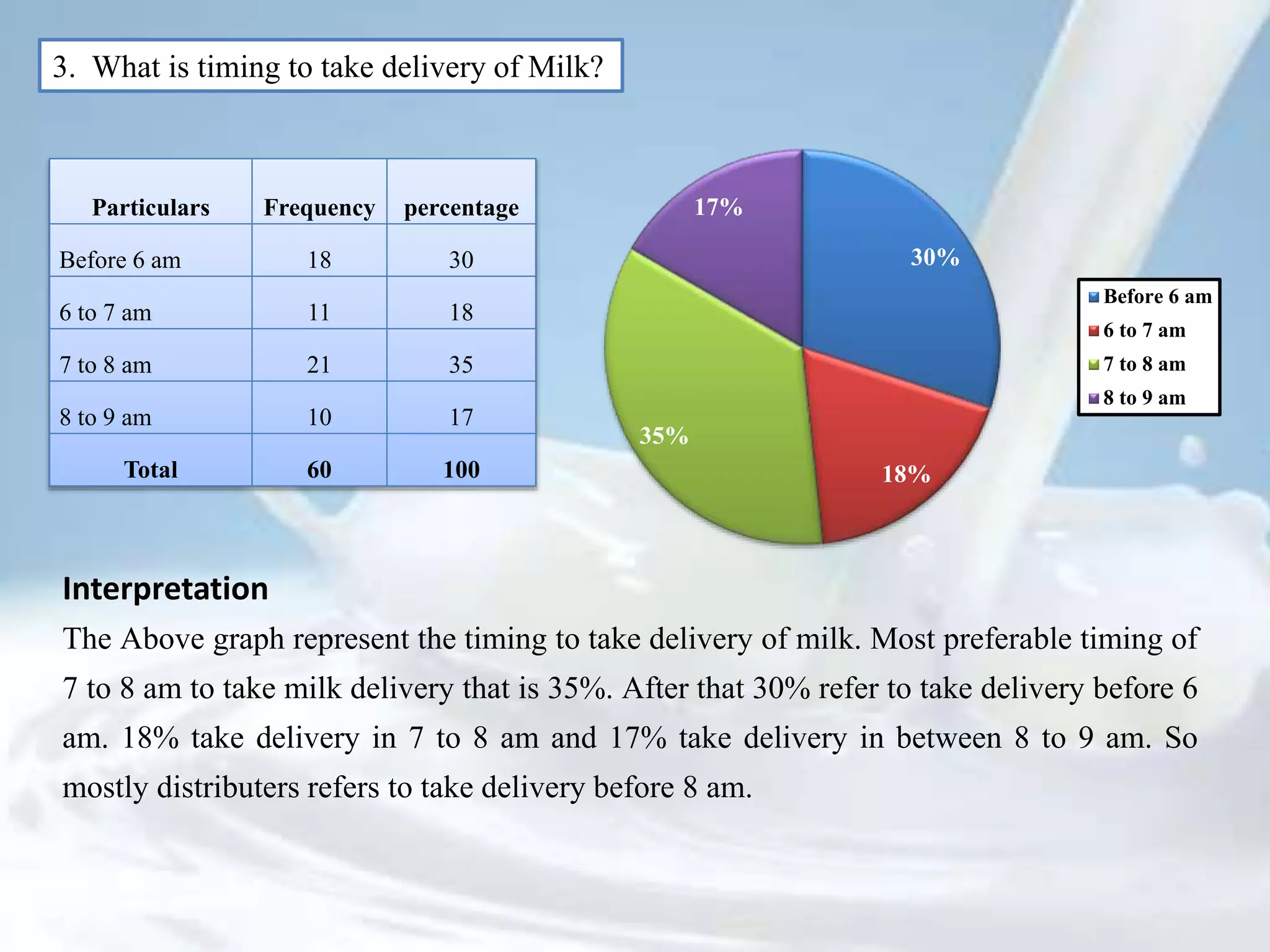 3. What is timing to take delivery of Milk?

| Particulars | Frequency | percentage |
|---|---|---|
| Before 6 am | 18 | 30 |
| 6 to 7 am | 11 | 18 |
| 7 to 8 am | 21 | 35 |
| 8 to 9 am | 10 | 17 |
| Total | 60 | 100 |

17%
30%
35%
18%

Before 6 am
6 to 7 am
7 to 8 am
8 to 9 am

Interpretation

The Above graph represent the timing to take delivery of milk. Most preferable timing of 7 to 8 am to take milk delivery that is 35%. After that 30% refer to take delivery before 6 am. 18% take delivery in 7 to 8 am and 17% take delivery in between 8 to 9 am. So mostly distributers refers to take delivery before 8 am.